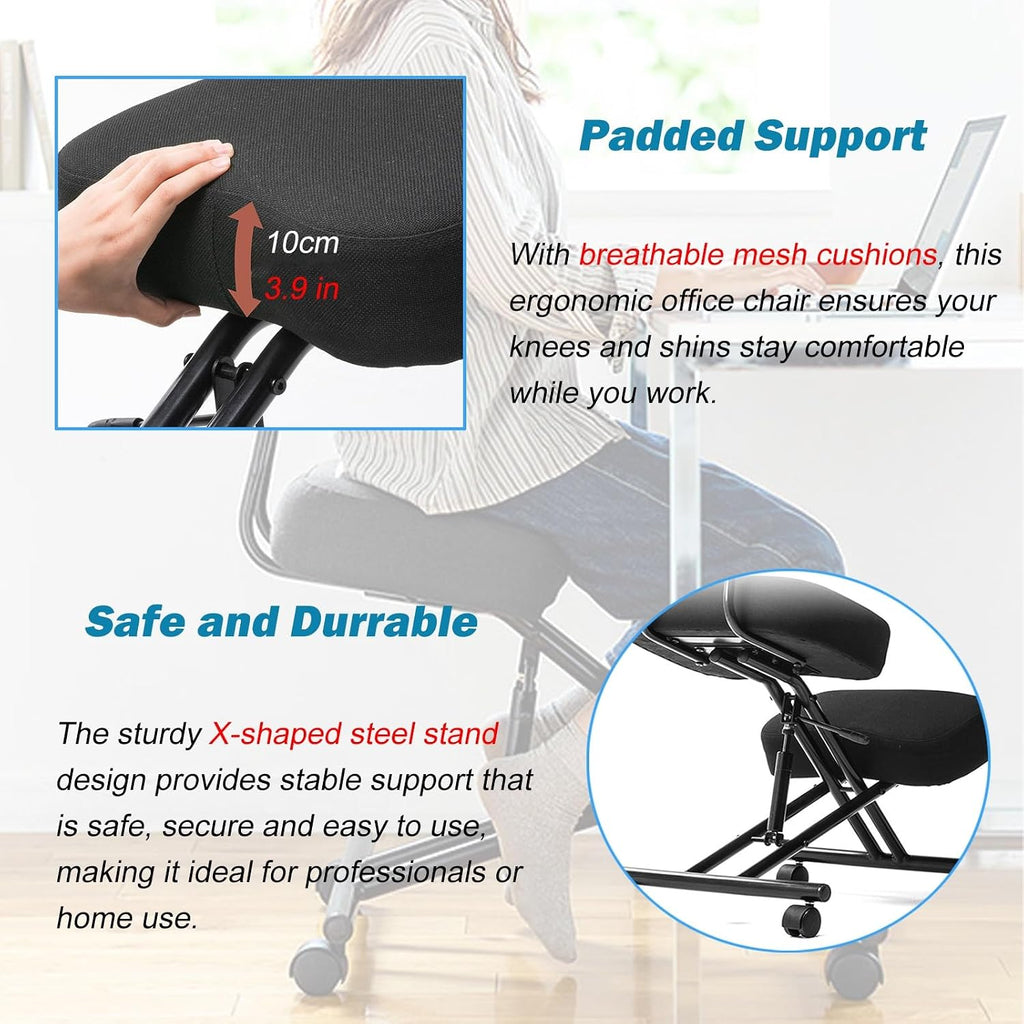 10cm
3.9 in

Padded Support

With breathable mesh cushions, this ergonomic office chair ensures your knees and shins stay comfortable while you work.

Safe and Durrable

The sturdy X-shaped steel stand design provides stable support that is safe, secure and easy to use, making it ideal for professionals or home use.